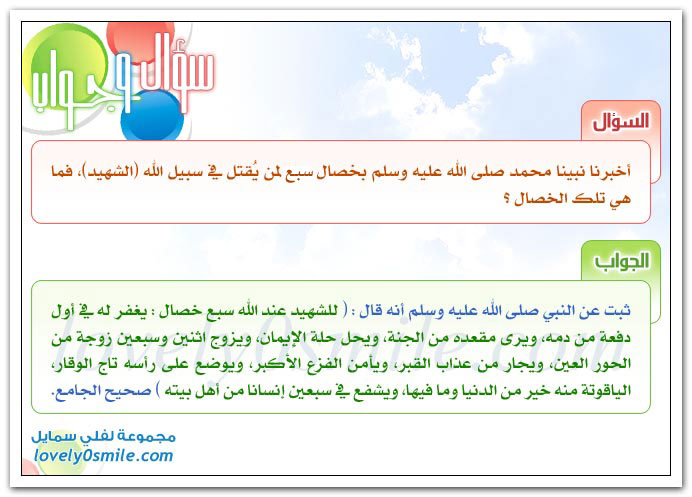 سؤال وجواب

السؤال

أخبرنا نبينا محمد صلى الله عليه وسلم بخصال سبع لمن يُقتل في سبيل الله (الشهيد)، فما هي تلك الخصال ؟

الجواب

ثبت عن النبي صلى الله عليه وسلم أنه قال : ( للشهيد عند الله سبع خصال : يغفر له في أول دفعة من دمه، ويرى مقعده من الجنة، ويحل حلة الإيمان، ويزوج اثنين وسبعين زوجة من الحور العين، ويجار من عذاب القبر، ويأمن الفزع الأكبر، ويوضع على رأسه تاج الوقار، الياقوتة منه خير من الدنيا وما فيها، ويشفع في سبعين إنسانا من أهل بيته ) صحيح الجامع.

lovely0smile.com

مجموعة لفلي سمايل
lovely0smile.com